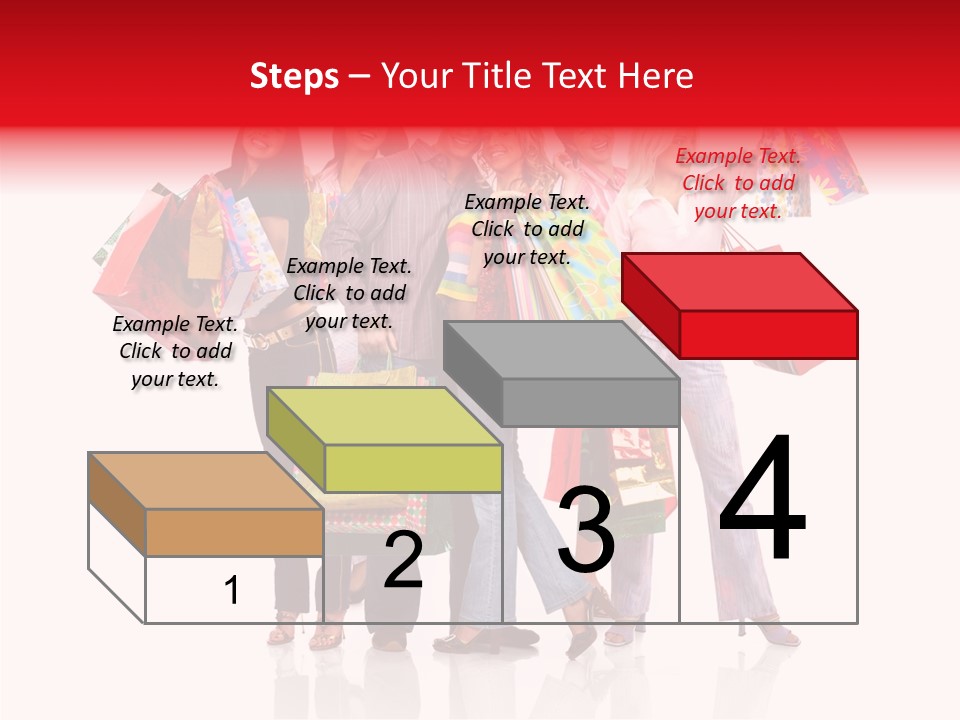 Steps – Your Title Text Here

Example Text. Click to add your text.

Example Text. Click to add your text.

Example Text. Click to add your text.

Example Text. Click to add your text.

1

2

3

4